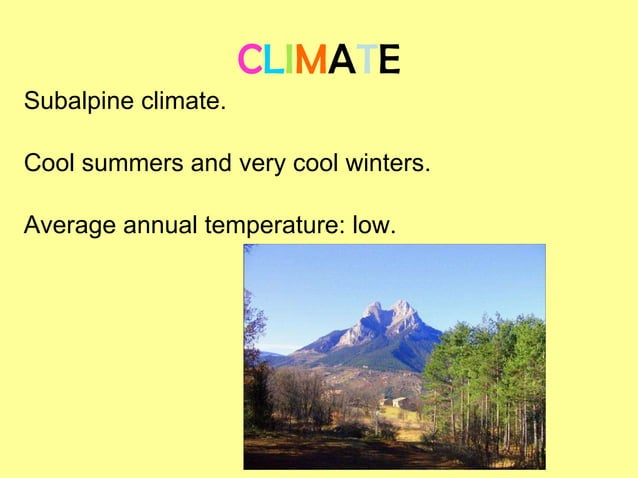 CLIMATE

Subalpine climate.

Cool summers and very cool winters.

Average annual temperature: low.